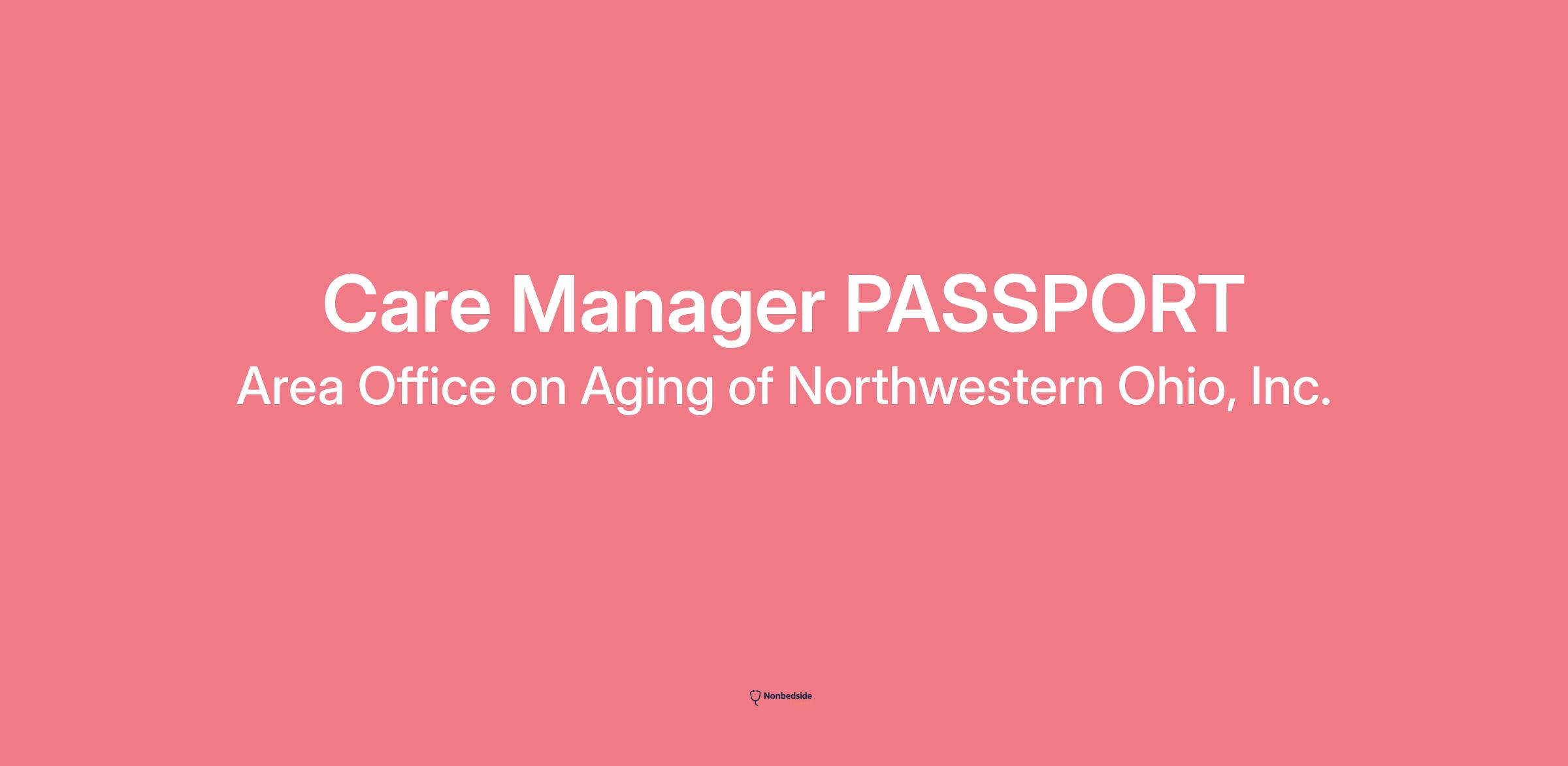 Care Manager PASSPORT

Area Office on Aging of Northwestern Ohio, Inc.

Nonbedside